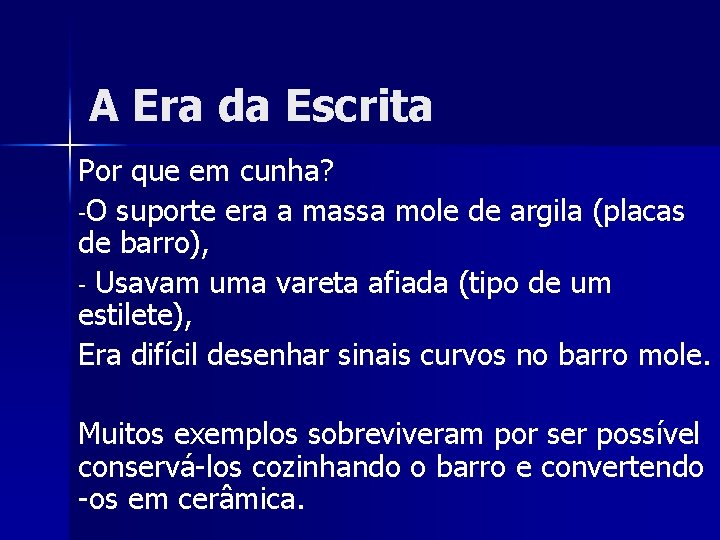 A Era da Escrita

Por que em cunha?

-O suporte era a massa mole de argila (placas de barro),

- Usavam uma vareta afiada (tipo de um estilete),

Era difícil desenhar sinais curvos no barro mole.

Muitos exemplos sobreviveram por ser possível conservá-los cozinhando o barro e convertendo -os em cerâmica.